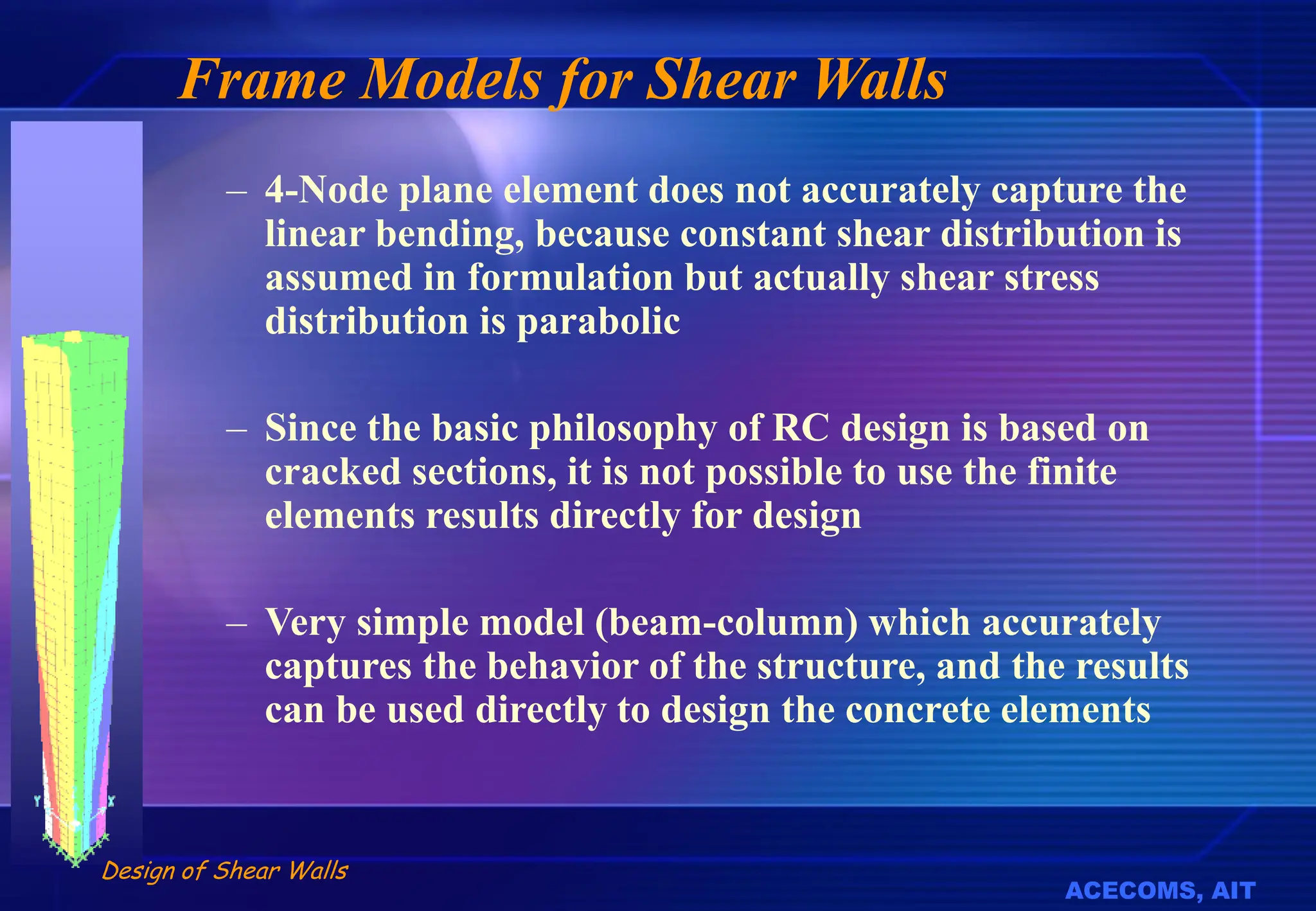 Frame Models for Shear Walls

– 4-Node plane element does not accurately capture the linear bending, because constant shear distribution is assumed in formulation but actually shear stress distribution is parabolic

– Since the basic philosophy of RC design is based on cracked sections, it is not possible to use the finite elements results directly for design

– Very simple model (beam-column) which accurately captures the behavior of the structure, and the results can be used directly to design the concrete elements

Design of Shear Walls

ACECOMS, AIT